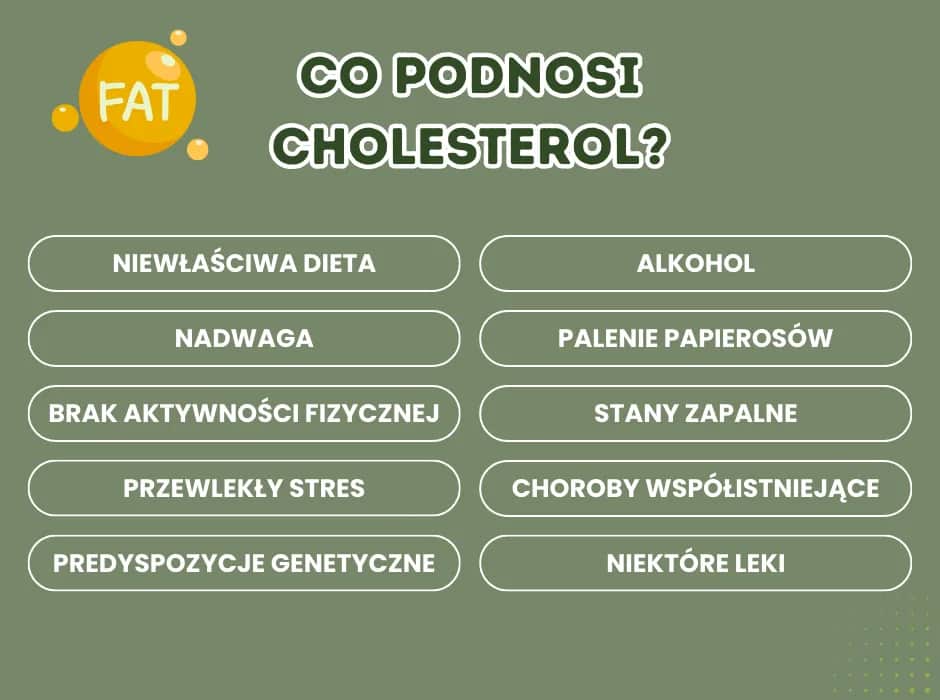 FAT

CO PODNOSI CHOLESTEROL?

NIEWŁAŚCIWA DIETA

NADWAGA

BRAK AKTYWNOŚCI FIZYCZNEJ

PRZEWLEKŁY STRES

PREDYSPOZYCJE GENETYCZNE

ALKOHOL

PALENIE PAPIEROSÓW

STANY ZAPALNE

CHOROBY WSPÓŁISTNIEJĄCE

NIEKTÓRE LEKI